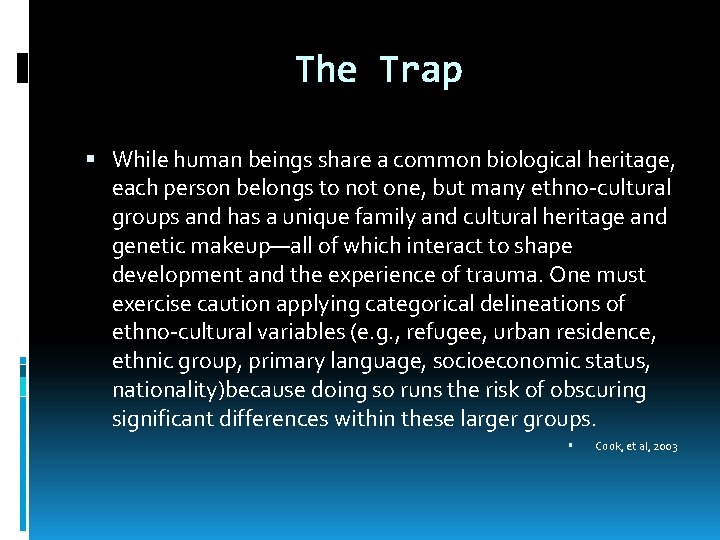 The Trap

▪ While human beings share a common biological heritage, each person belongs to not one, but many ethno-cultural groups and has a unique family and cultural heritage and genetic makeup—all of which interact to shape development and the experience of trauma. One must exercise caution applying categorical delineations of ethno-cultural variables (e.g., refugee, urban residence, ethnic group, primary language, socioeconomic status, nationality)because doing so runs the risk of obscuring significant differences within these larger groups.

▪ Cook, et al, 2003